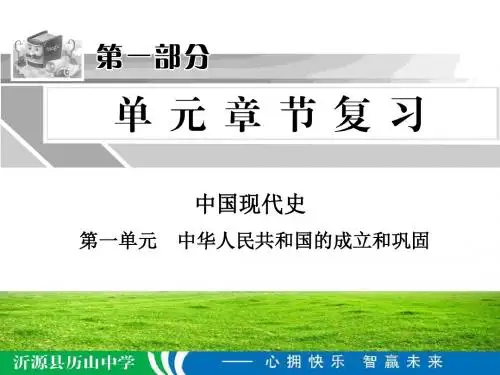 第一部分

单元章节复习

中国现代史

第一单元　中华人民共和国的成立和巩固

沂源县历山中学

—— 心拥快乐　智赢未来